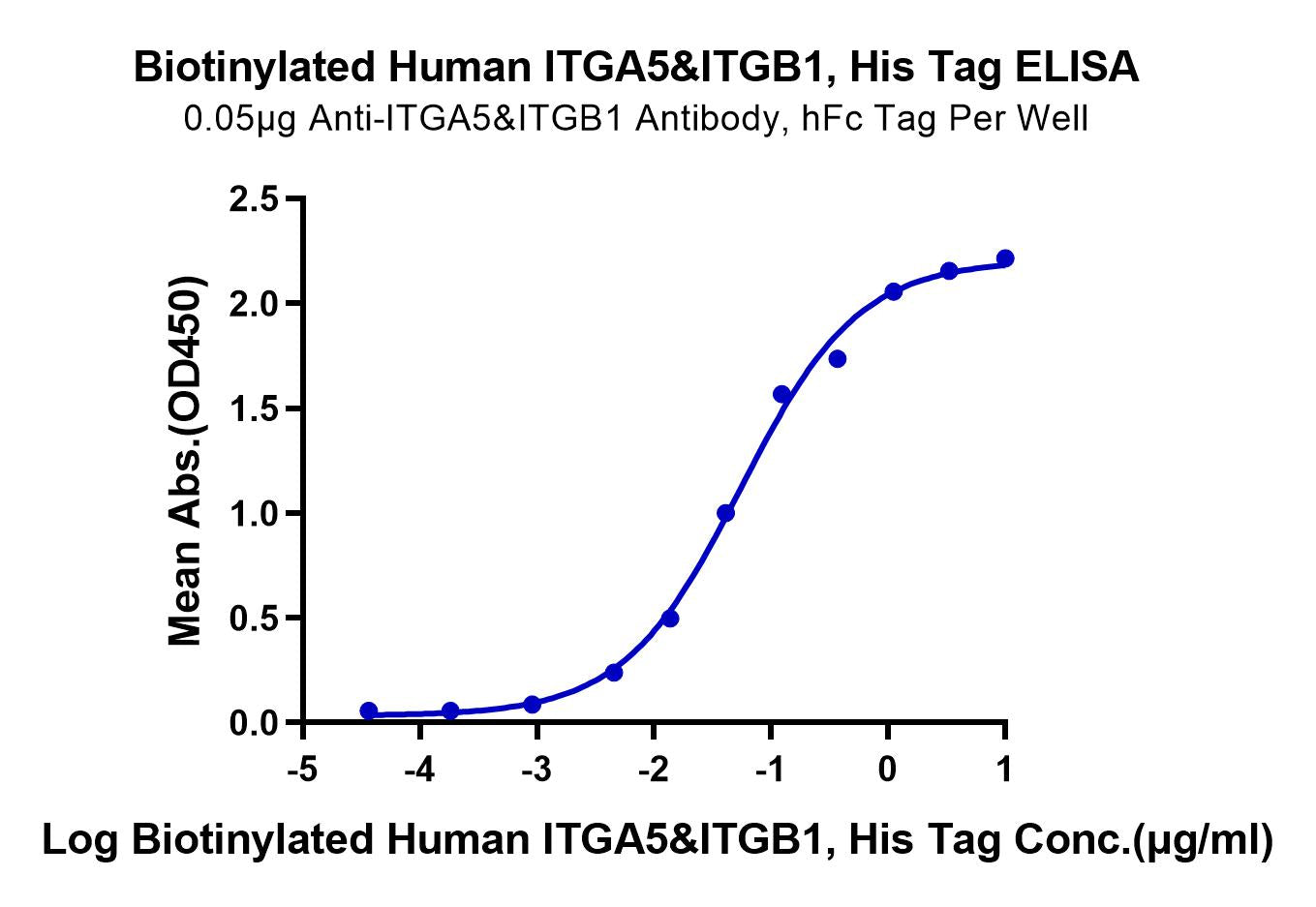 Biotinylated Human ITGA5&ITGB1, His Tag ELISA
0.05μg Anti-ITGA5&ITGB1 Antibody, hFc Tag Per Well

Mean Abs.(OD450)

2.5
2.0
1.5
1.0
0.5
0.0

-5
-4
-3
-2
-1
0
1

Log Biotinylated Human ITGA5&ITGB1, His Tag Conc.(μg/ml)